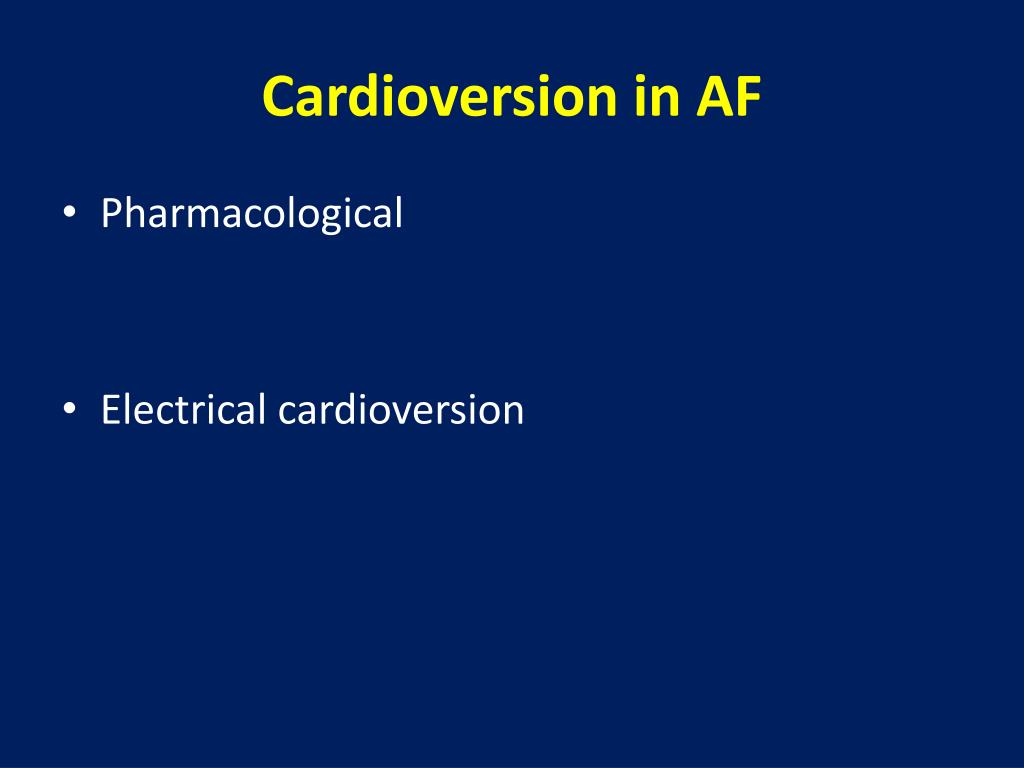 Cardioversion in AF

• Pharmacological

• Electrical cardioversion